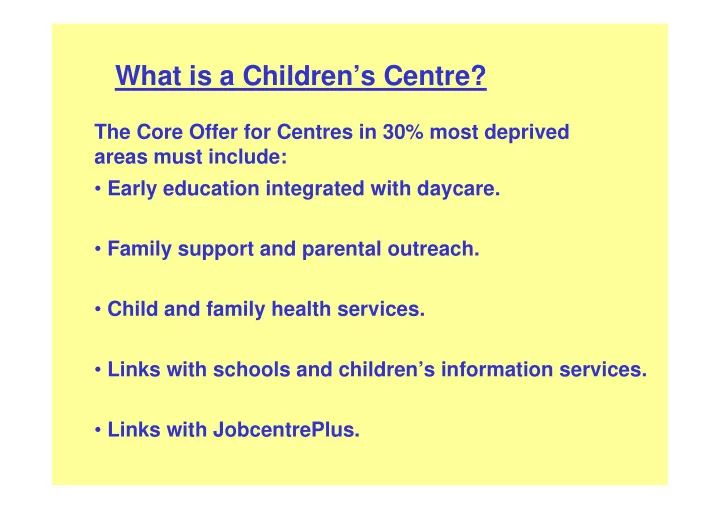 What is a Children’s Centre?

The Core Offer for Centres in 30% most deprived areas must include:

• Early education integrated with daycare.

• Family support and parental outreach.

• Child and family health services.

• Links with schools and children’s information services.

• Links with JobcentrePlus.